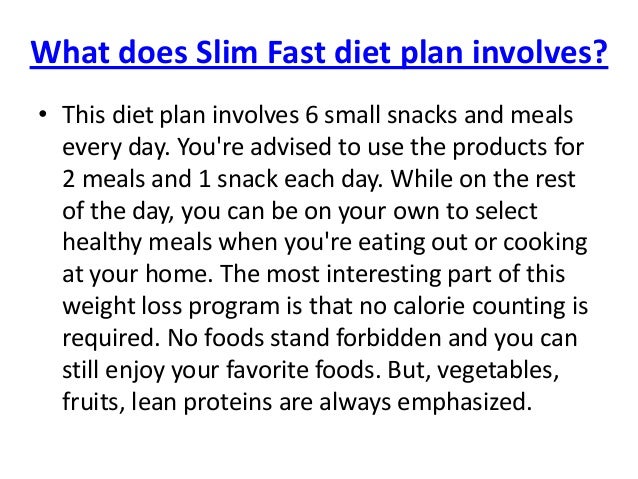 What does Slim Fast diet plan involves?

• This diet plan involves 6 small snacks and meals every day. You're advised to use the products for 2 meals and 1 snack each day. While on the rest of the day, you can be on your own to select healthy meals when you're eating out or cooking at your home. The most interesting part of this weight loss program is that no calorie counting is required. No foods stand forbidden and you can still enjoy your favorite foods. But, vegetables, fruits, lean proteins are always emphasized.